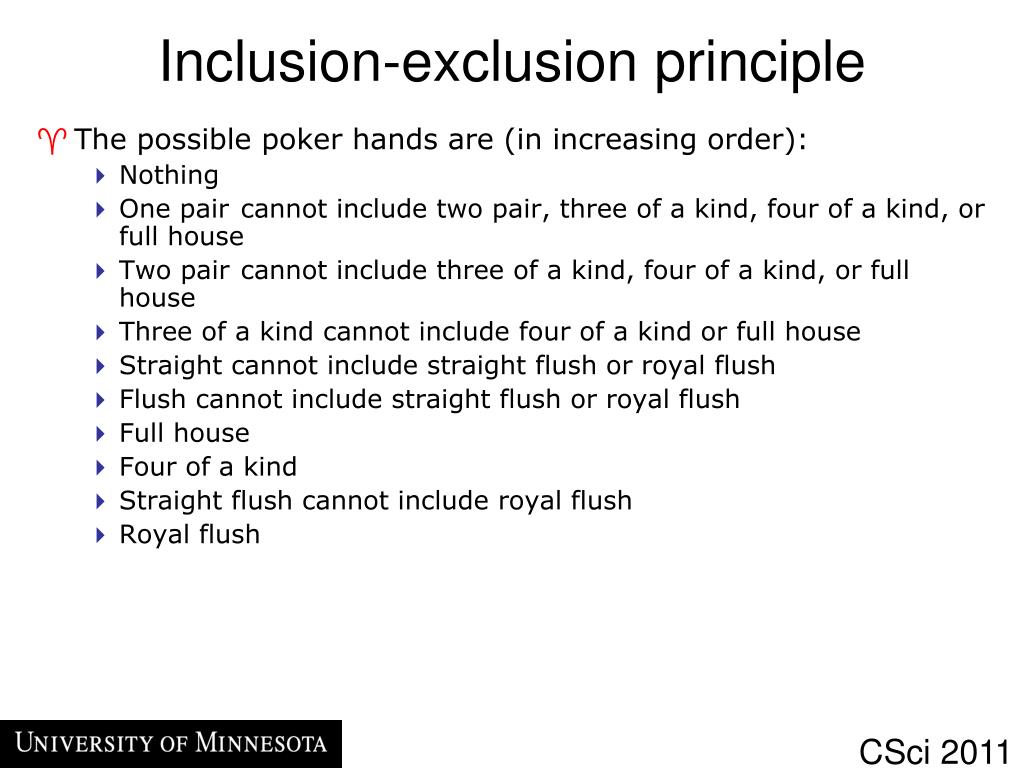 Inclusion-exclusion principle

The possible poker hands are (in increasing order):

Nothing

One pair cannot include two pair, three of a kind, four of a kind, or full house

Two pair cannot include three of a kind, four of a kind, or full house

Three of a kind cannot include four of a kind or full house

Straight cannot include straight flush or royal flush

Flush cannot include straight flush or royal flush

Full house

Four of a kind

Straight flush cannot include royal flush

Royal flush

UNIVERSITY OF MINNESOTA

CSci 2011